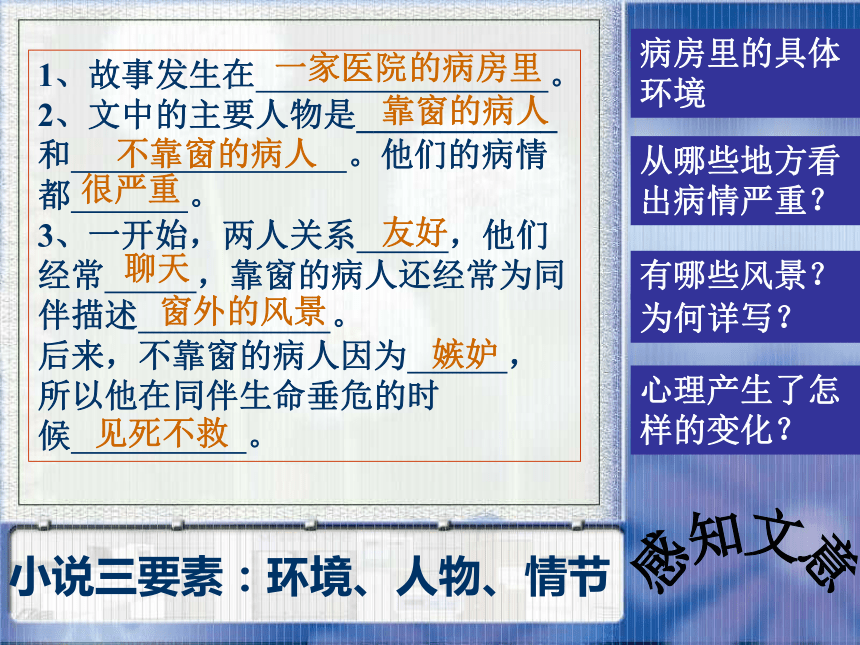 1、故事发生在一家医院的病房里。
2、文中的主要人物是靠窗的病人和不靠窗的病人。他们的病情都很严重。
3、一开始，两人关系友好，他们经常聊天，靠窗的病人还经常为同伴描述窗外的风景。
后来，不靠窗的病人因为嫉妒，所以他在同伴生命垂危的时候见死不救。

病房里的具体环境

从哪些地方看出病情严重？

有哪些风景？为何详写？

心理产生了怎样的变化？

小说三要素：环境、人物、情节

感知文意